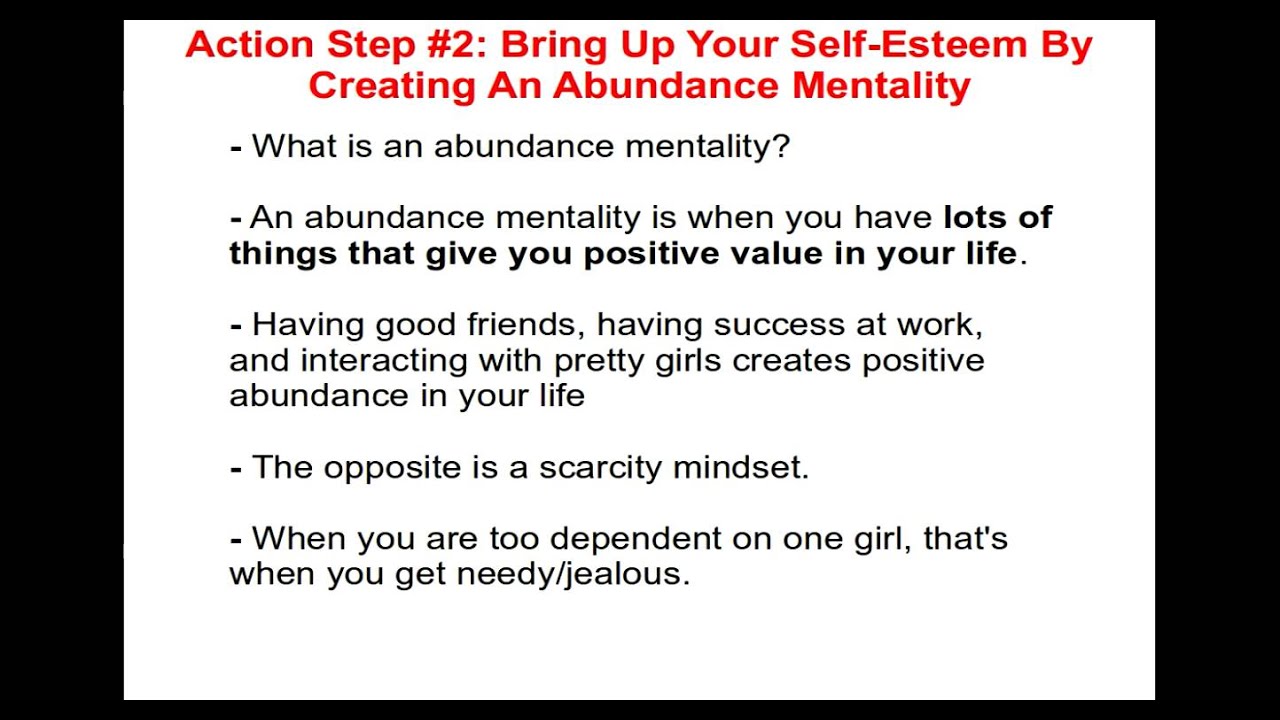 Action Step #2: Bring Up Your Self-Esteem By Creating An Abundance Mentality

- What is an abundance mentality?

- An abundance mentality is when you have lots of things that give you positive value in your life.

- Having good friends, having success at work, and interacting with pretty girls creates positive abundance in your life

- The opposite is a scarcity mindset.

- When you are too dependent on one girl, that's when you get needy/jealous.